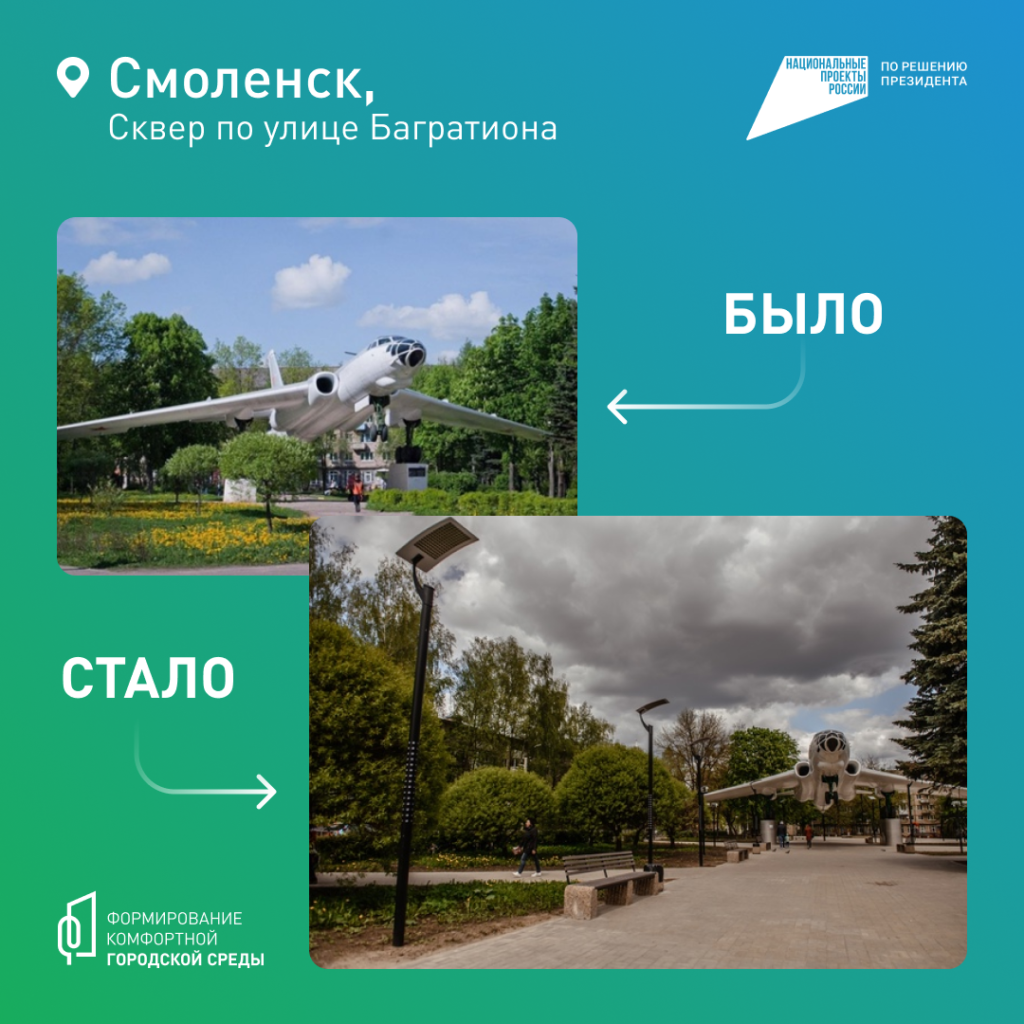 Смоленск,
Сквер по улице Багратиона

НАЦИОНАЛЬНЫЕ ПРОЕКТЫ РОССИИ

ПО РЕШЕНИЮ ПРЕЗИДЕНТА

БЫЛО

СТАЛО

ФОРМИРОВАНИЕ КОМФОРТНОЙ ГОРОДСКОЙ СРЕДЫ